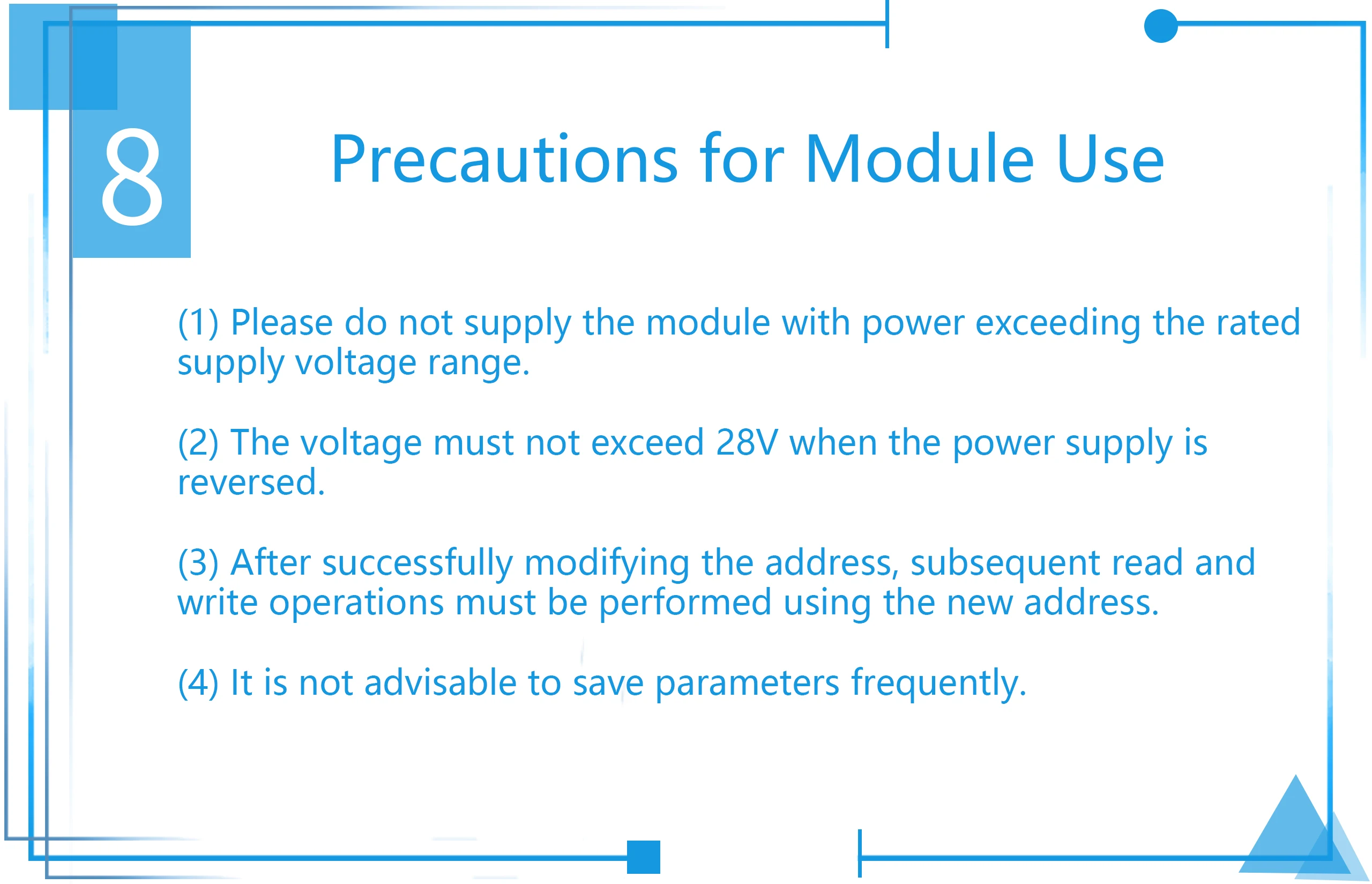 8

Precautions for Module Use

(1) Please do not supply the module with power exceeding the rated supply voltage range.

(2) The voltage must not exceed 28V when the power supply is reversed.

(3) After successfully modifying the address, subsequent read and write operations must be performed using the new address.

(4) It is not advisable to save parameters frequently.